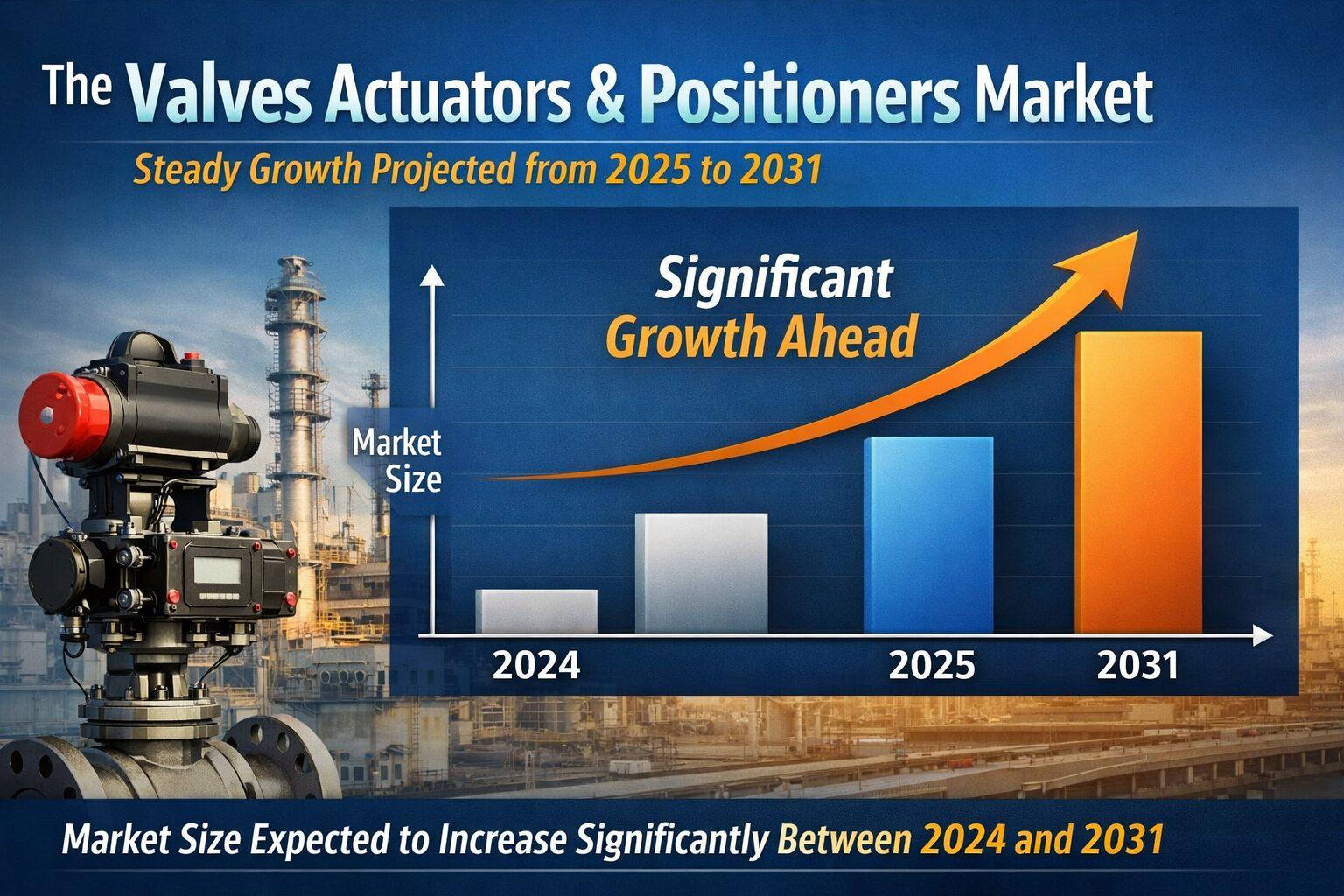 The Valves Actuators & Positioners Market

Steady Growth Projected from 2025 to 2031

Significant Growth Ahead

Market Size

2024

2025

2031

Market Size Expected to Increase Significantly Between 2024 and 2031